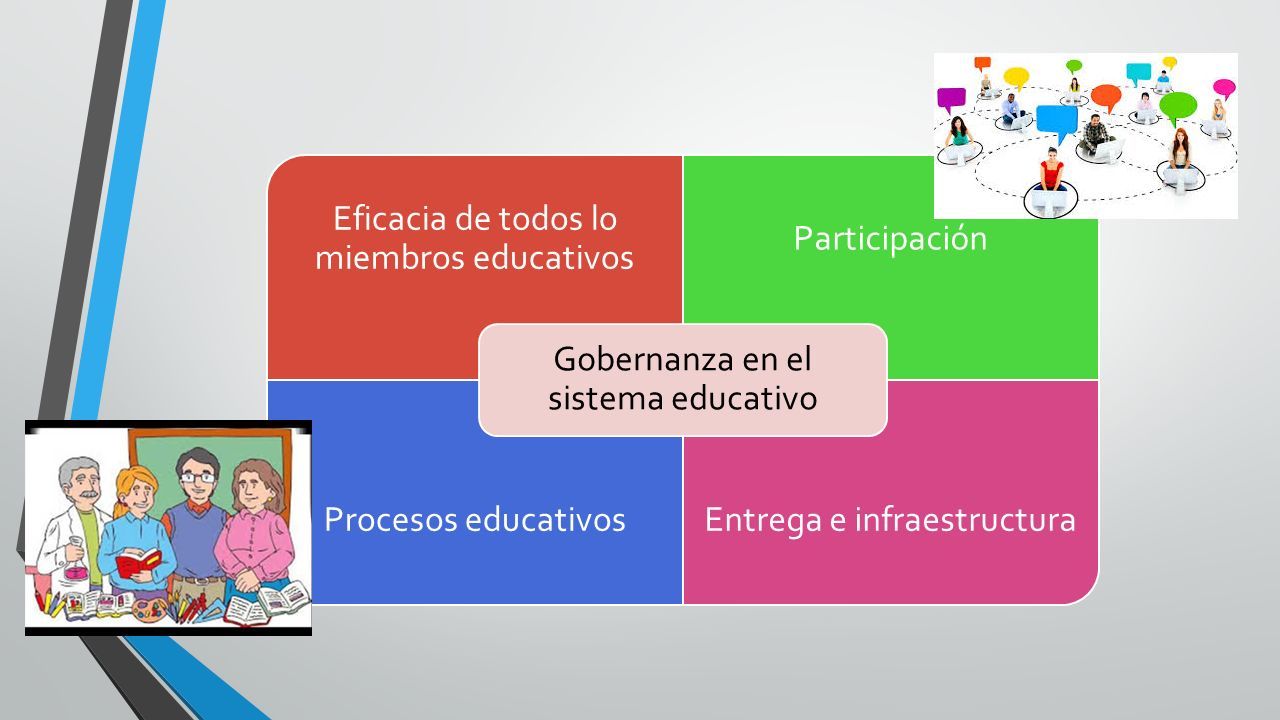 Eficacia de todos lo miembros educativos

Participación

Gobernanza en el sistema educativo

Procesos educativos

Entrega e infraestructura